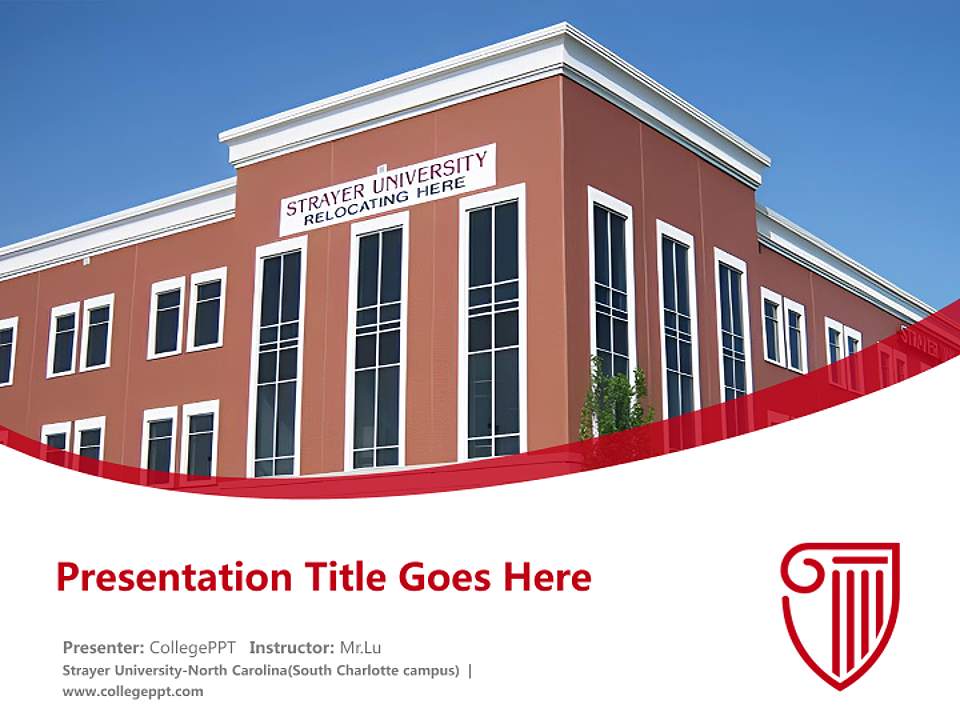 STRAYER UNIVERSITY
RELOCATING HERE

Presentation Title Goes Here

Presenter: CollegePPT Instructor: Mr.Lu
Strayer University-North Carolina(South Charlotte campus) |
www.collegeppt.com